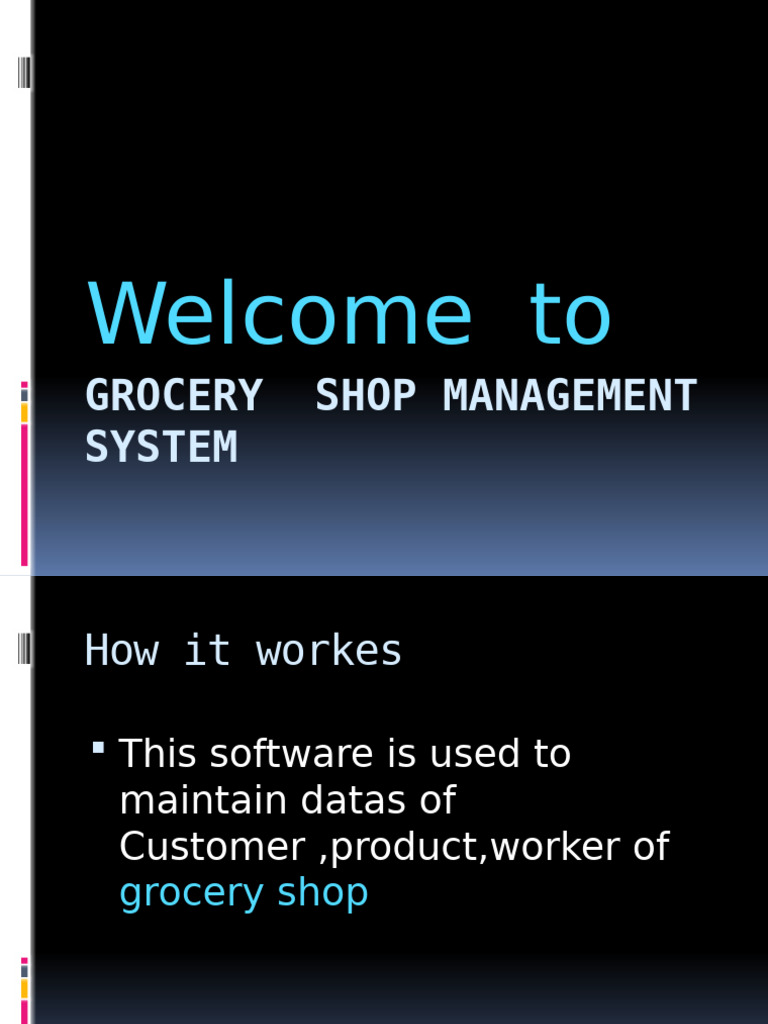 Welcome to
GROCERY SHOP MANAGEMENT SYSTEM

How it workes

This software is used to maintain datas of Customer ,product,worker of grocery shop